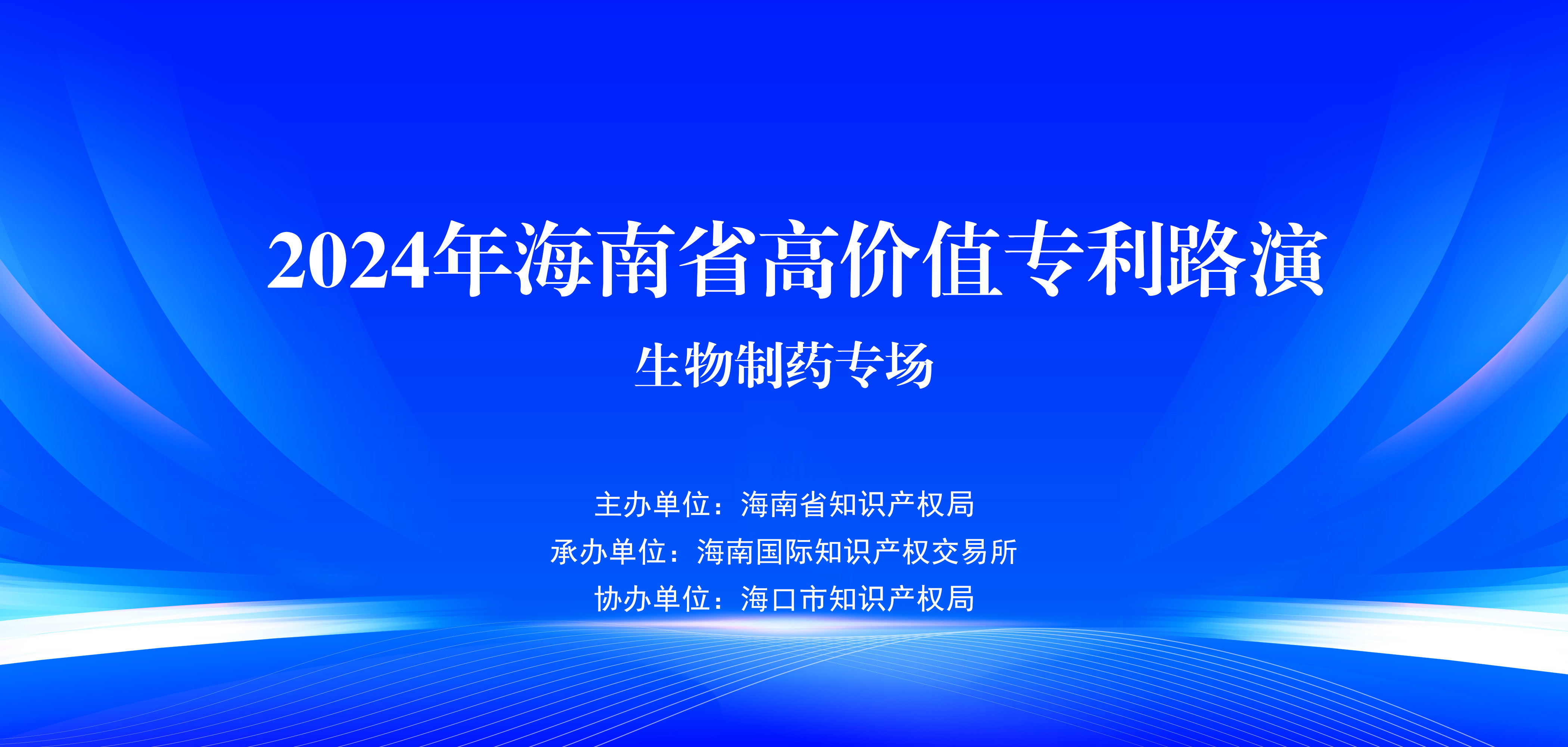 2024年海南省高价值专利路演

生物制药专场

主办单位：海南省知识产权局
承办单位：海南国际知识产权交易所
协办单位：海口市知识产权局